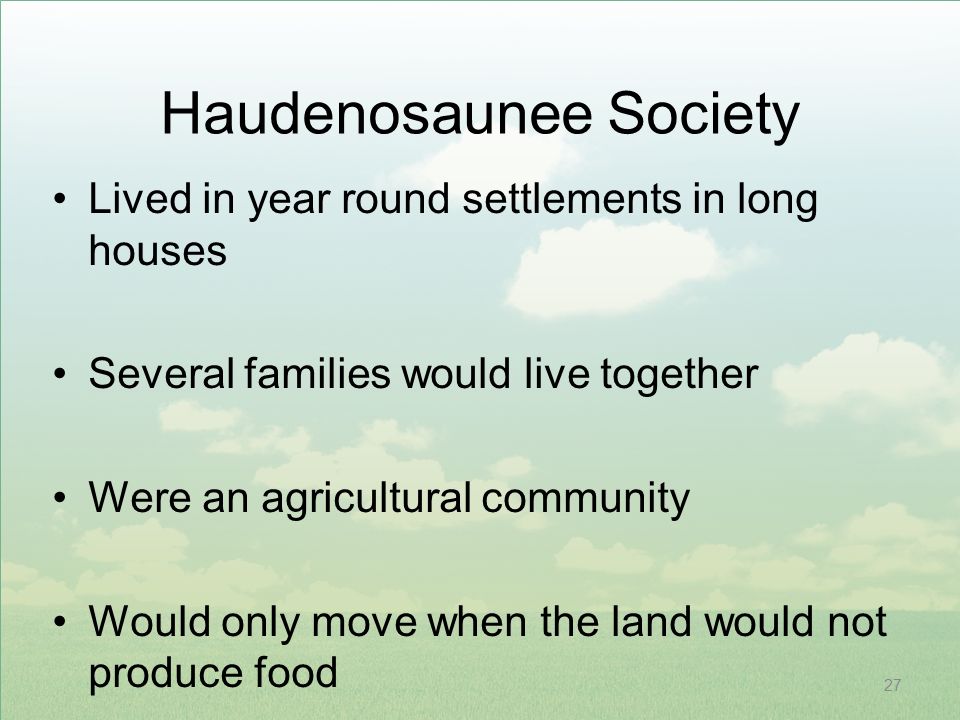 Haudenosaunee Society

• Lived in year round settlements in long houses

• Several families would live together

• Were an agricultural community

• Would only move when the land would not produce food

27